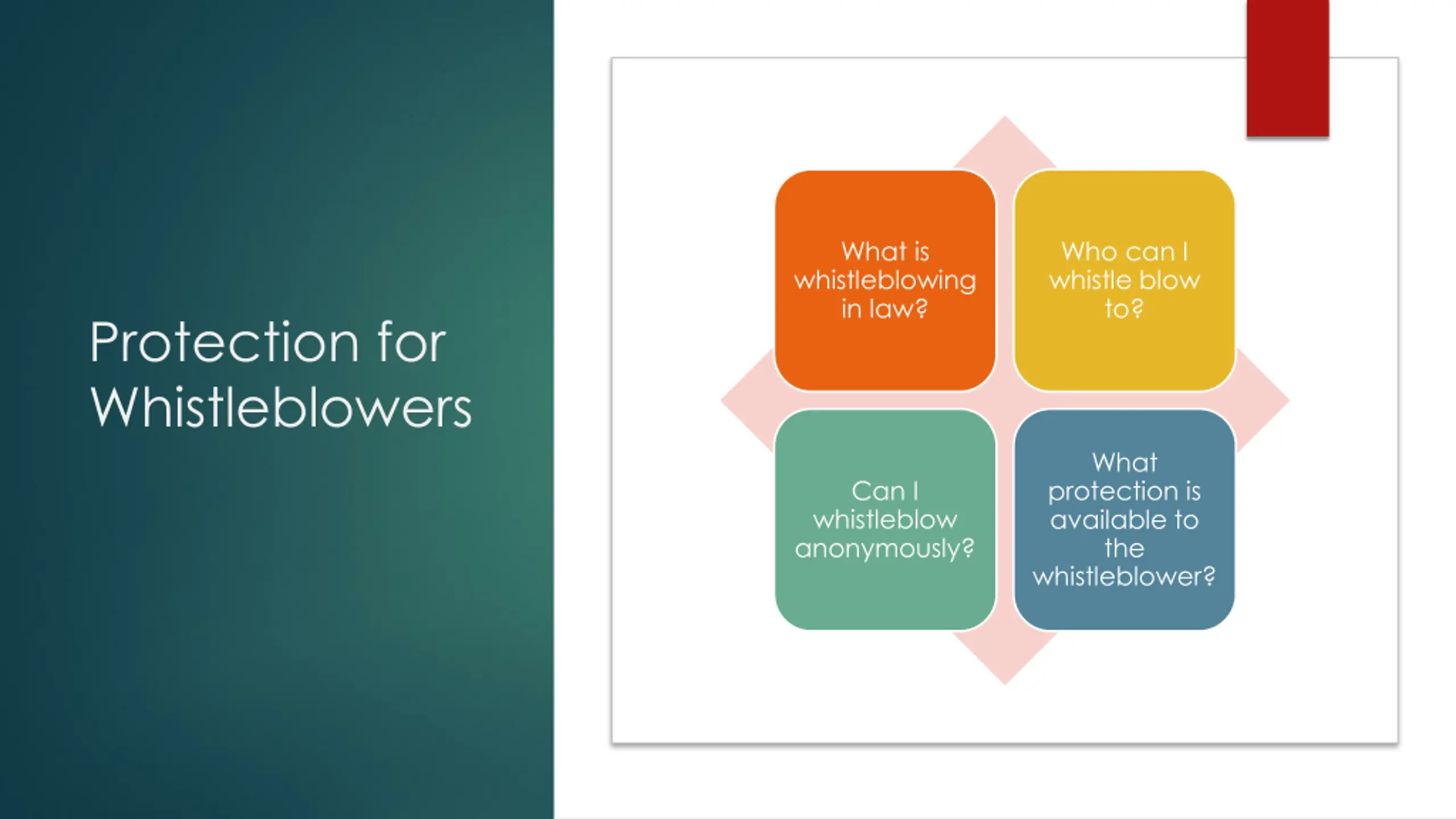 Protection for Whistleblowers

What is whistleblowing in law?

Who can I whistle blow to?

Can I whistleblow anonymously?

What protection is available to the whistleblower?